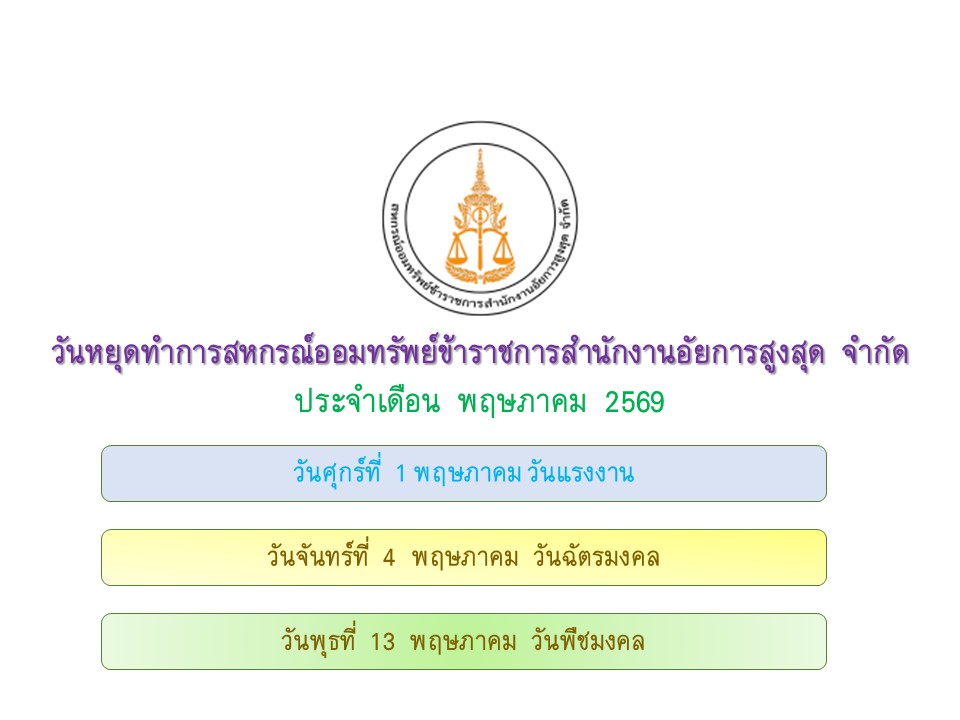 สหกรณ์ออมทรัพย์ข้าราชการสำนักงานอัยการสูงสุด จำกัด

วันหยุดทำการสหกรณ์ออมทรัพย์ข้าราชการสำนักงานอัยการสูงสุด จำกัด
ประจำเดือน พฤษภาคม 2569

วันศุกร์ที่ 1 พฤษภาคม วันแรงงาน

วันจันทร์ที่ 4 พฤษภาคม วันฉัตรมงคล

วันพุธที่ 13 พฤษภาคม วันพืชมงคล